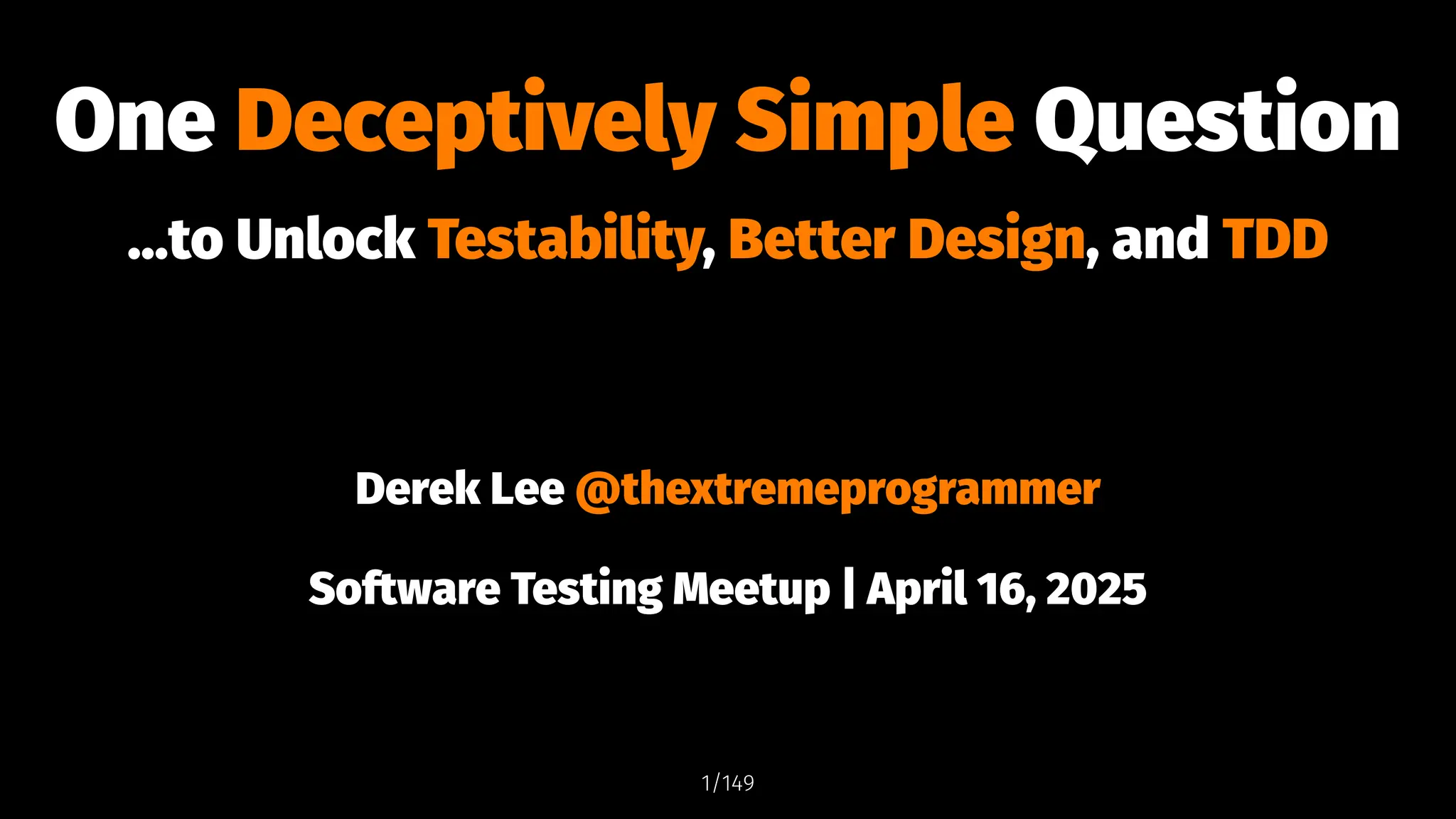 One Deceptively Simple Question

...to Unlock Testability, Better Design, and TDD

Derek Lee @thextremeprogrammer

Software Testing Meetup | April 16, 2025

1/149